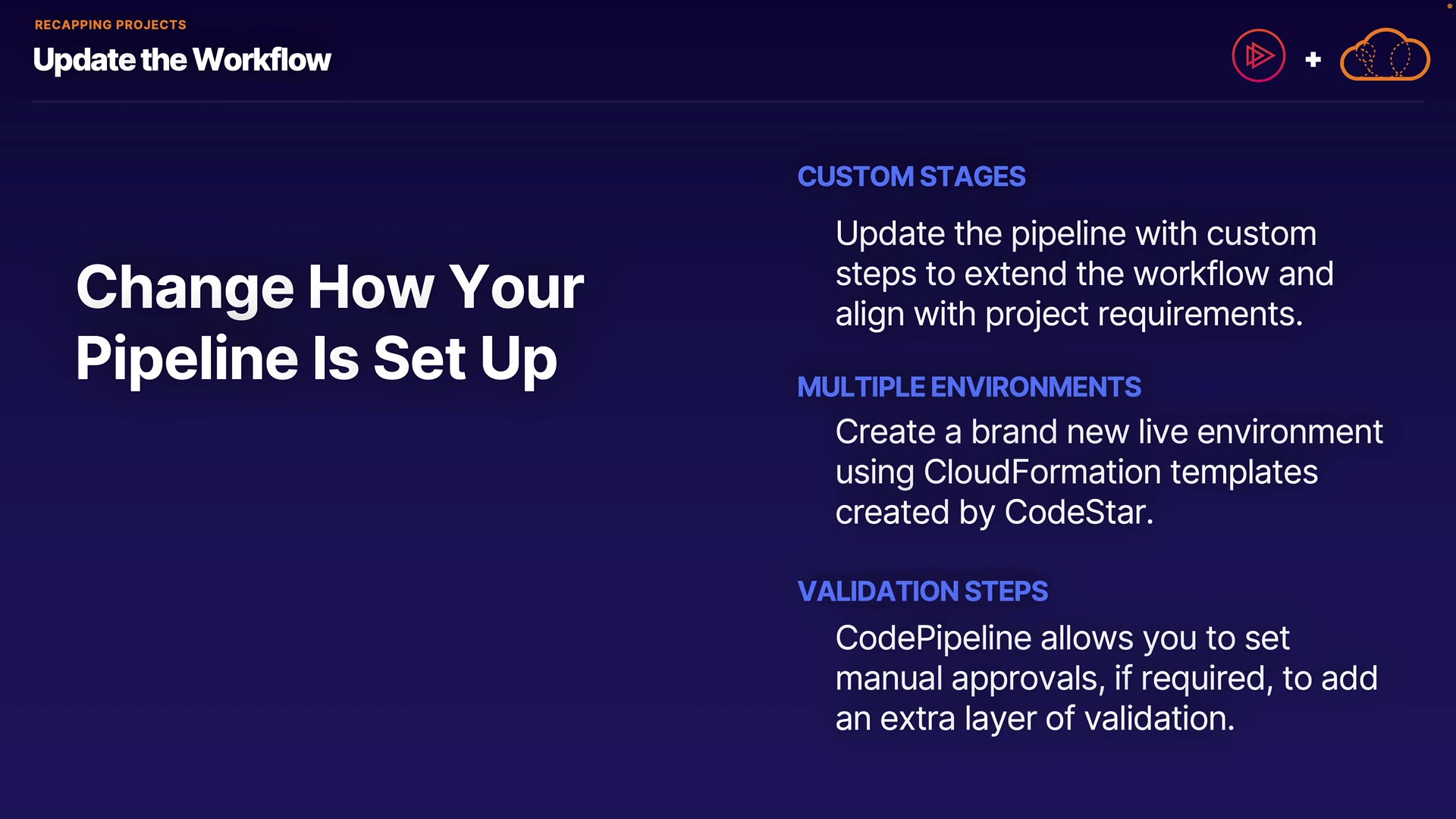 RECAPPING PROJECTS
Update the Workflow

+

Change How Your Pipeline Is Set Up

CUSTOM STAGES

Update the pipeline with custom steps to extend the workflow and align with project requirements.

MULTIPLE ENVIRONMENTS

Create a brand new live environment using CloudFormation templates created by CodeStar.

VALIDATION STEPS

CodePipeline allows you to set manual approvals, if required, to add an extra layer of validation.